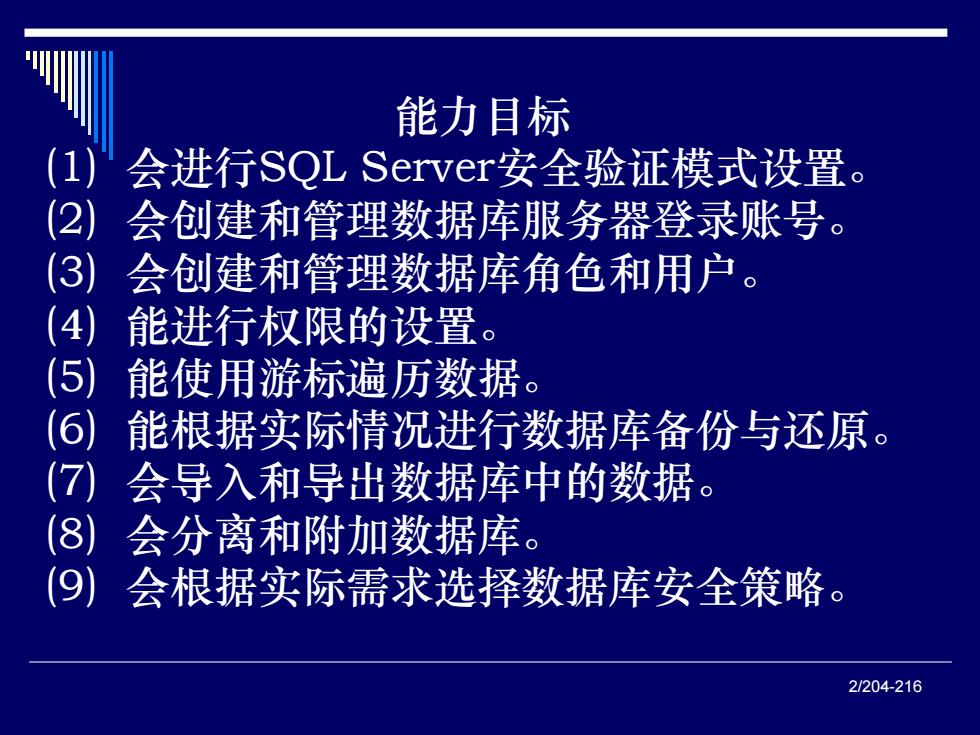 能力目标

(1) 会进行SQL Server安全验证模式设置。
(2) 会创建和管理数据库服务器登录账号。
(3) 会创建和管理数据库角色和用户。
(4) 能进行权限的设置。
(5) 能使用游标遍历数据。
(6) 能根据实际情况进行数据库备份与还原。
(7) 会导入和导出数据库中的数据。
(8) 会分离和附加数据库。
(9) 会根据实际需求选择数据库安全策略。

2/204-216